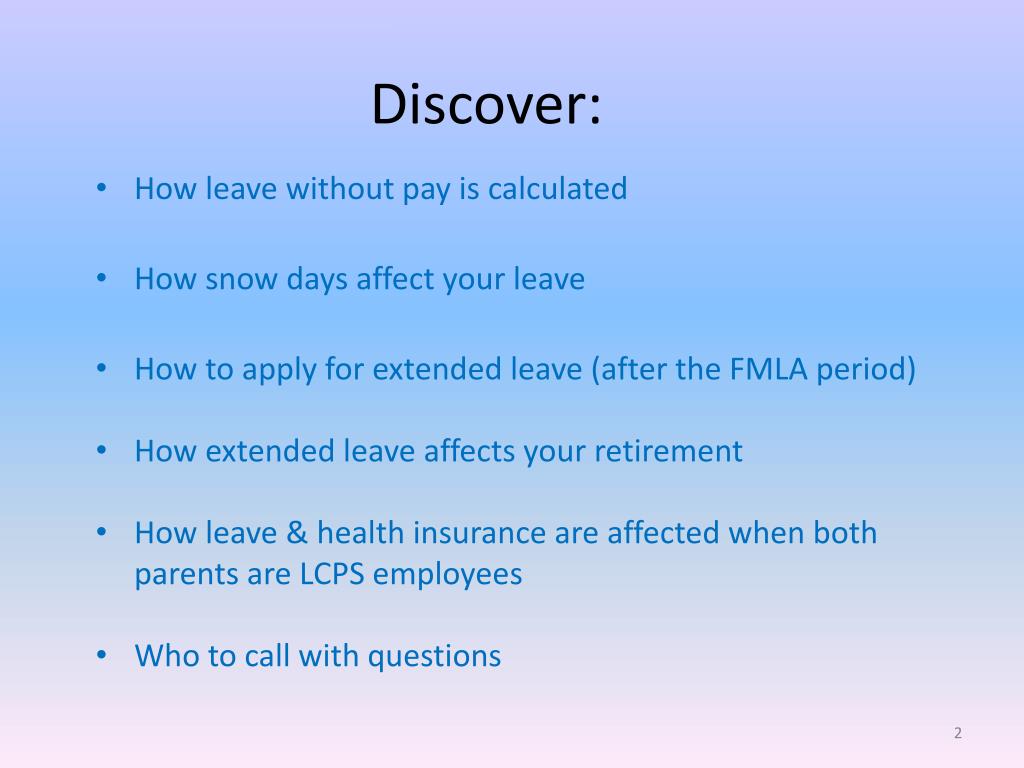 Discover:

• How leave without pay is calculated

• How snow days affect your leave

• How to apply for extended leave (after the FMLA period)

• How extended leave affects your retirement

• How leave & health insurance are affected when both parents are LCPS employees

• Who to call with questions

2